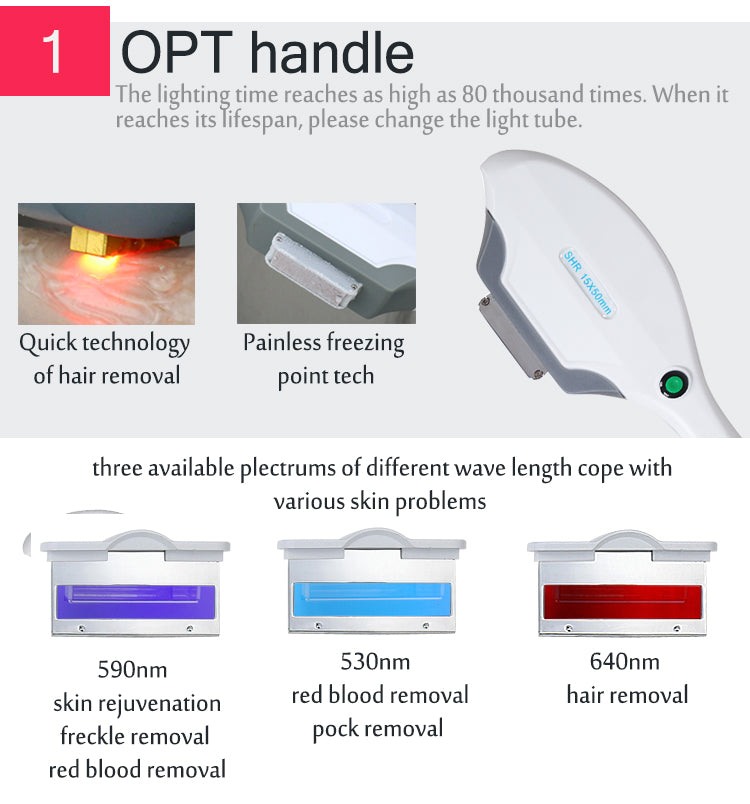 1 OPT handle

The lighting time reaches as high as 80 thousand times. When it reaches its lifespan, please change the light tube.

Quick technology of hair removal

Painless freezing point tech

SHR 15X50mm

three available plectrums of different wave length cope with various skin problems

590nm
skin rejuvenation
freckle removal
red blood removal

530nm
red blood removal
pock removal

640nm
hair removal